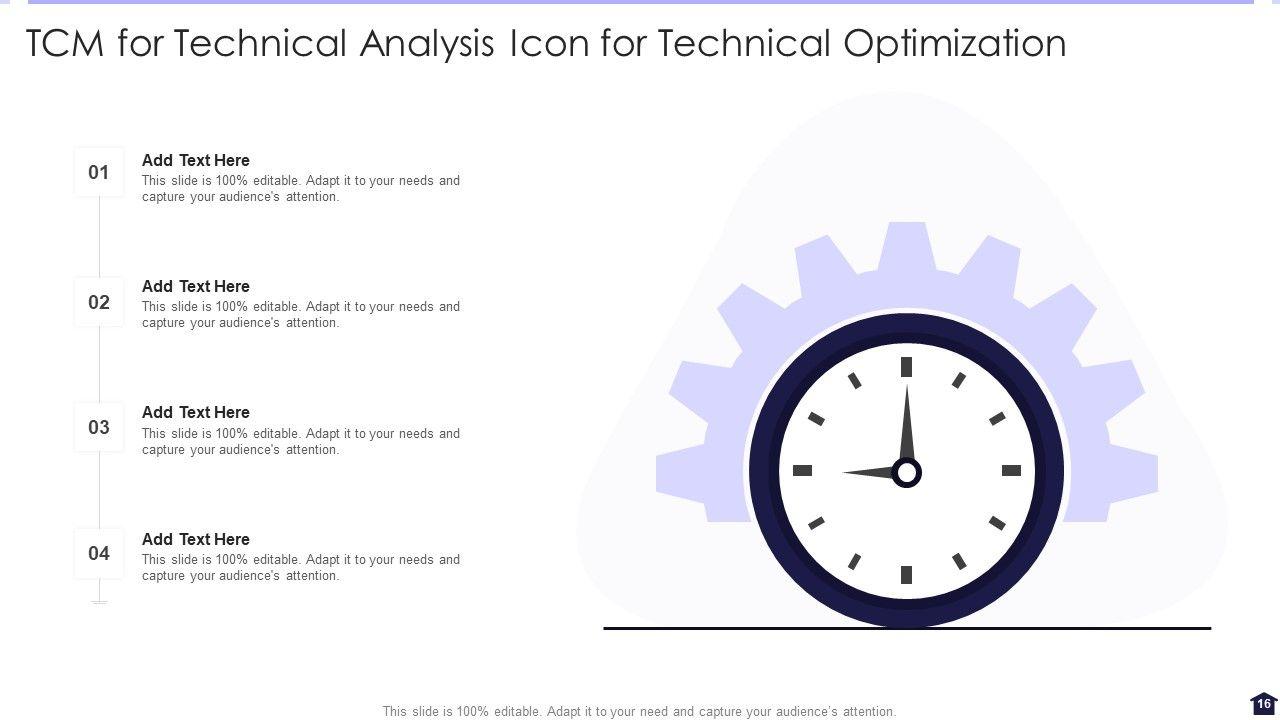 TCM for Technical Analysis Icon for Technical Optimization

01

Add Text Here

This slide is 100% editable. Adapt it to your needs and capture your audience's attention.

02

Add Text Here

This slide is 100% editable. Adapt it to your needs and capture your audience's attention.

03

Add Text Here

This slide is 100% editable. Adapt it to your needs and capture your audience's attention.

04

Add Text Here

This slide is 100% editable. Adapt it to your needs and capture your audience's attention.

This slide is 100% editable. Adapt it to your need and capture your audience's attention.

16